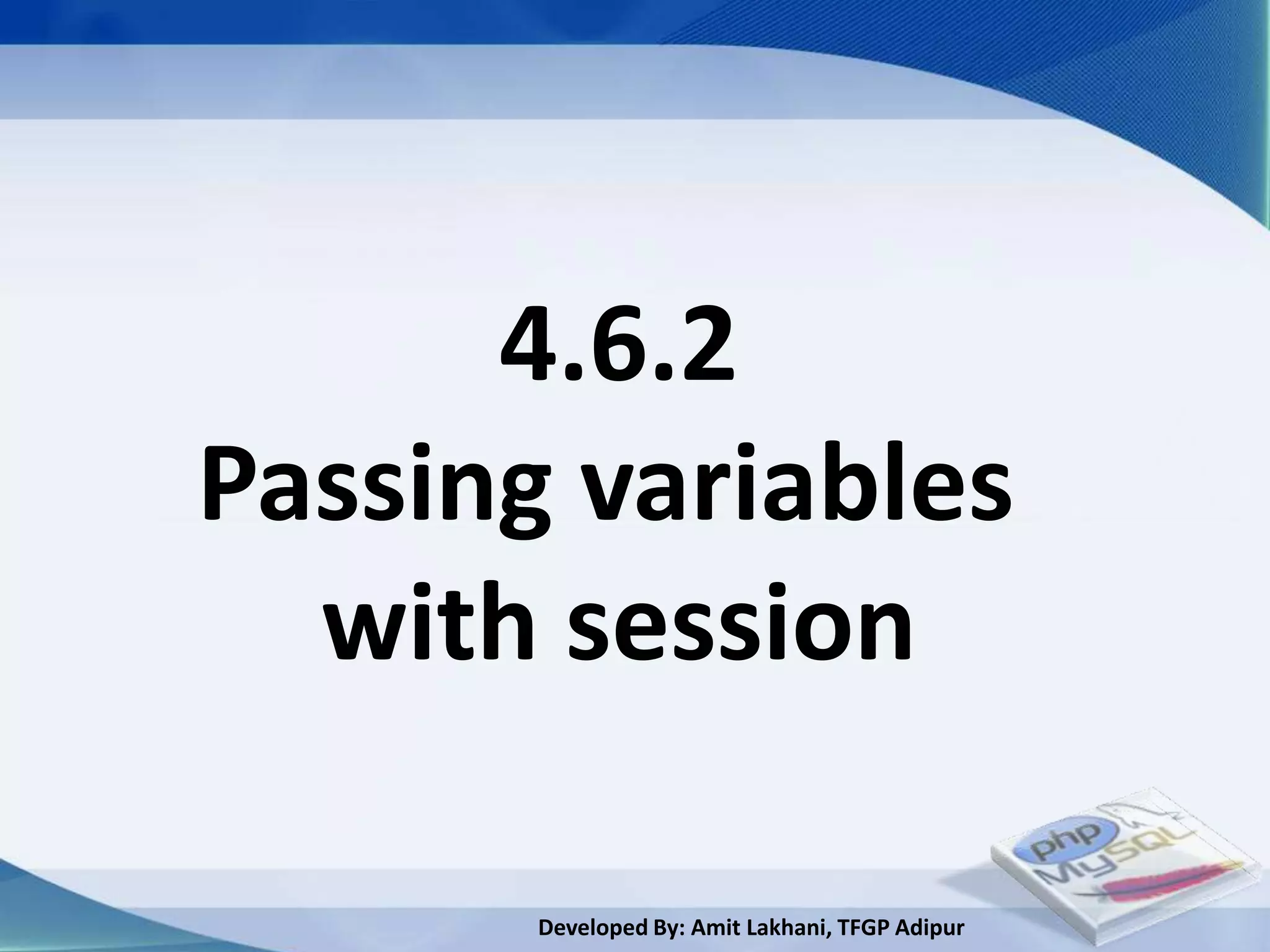 4.6.2
Passing variables with session

php
MySQL

Developed By: Amit Lakhani, TFGP Adipur